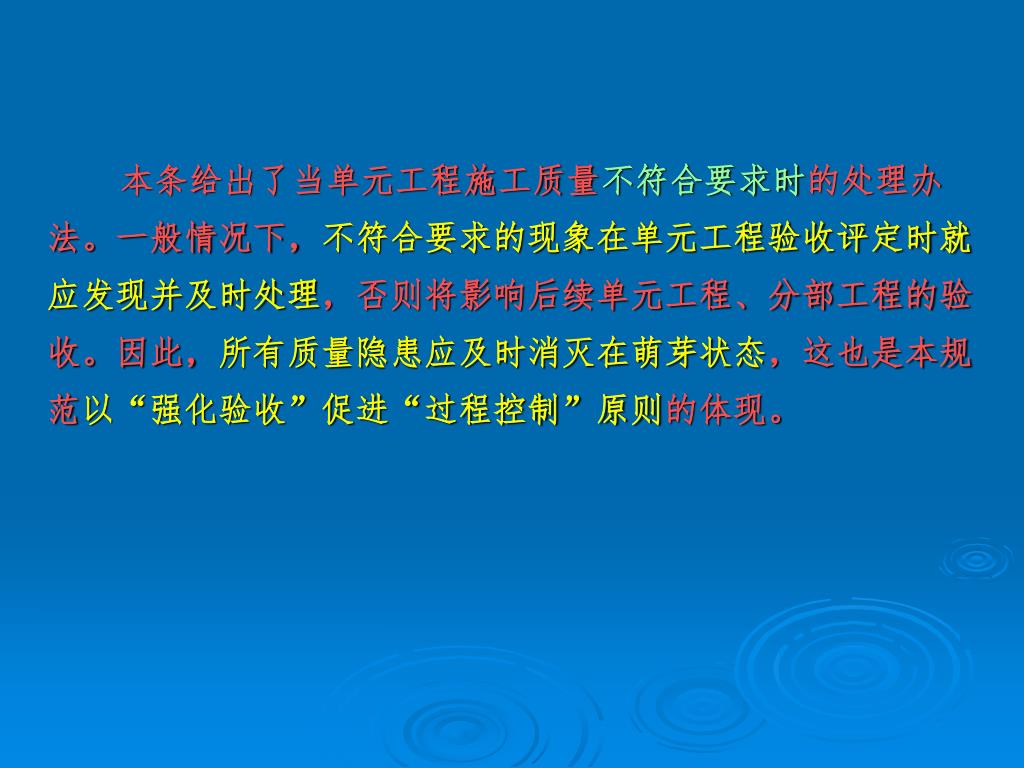 本条给出了当单元工程施工质量不符合要求时的处理办法。一般情况下，不符合要求的现象在单元工程验收评定时就应发现并及时处理，否则将影响后续单元工程、分部工程的验收。因此，所有质量隐患应及时消灭在萌芽状态，这也是本规范以“强化验收”促进“过程控制”原则的体现。